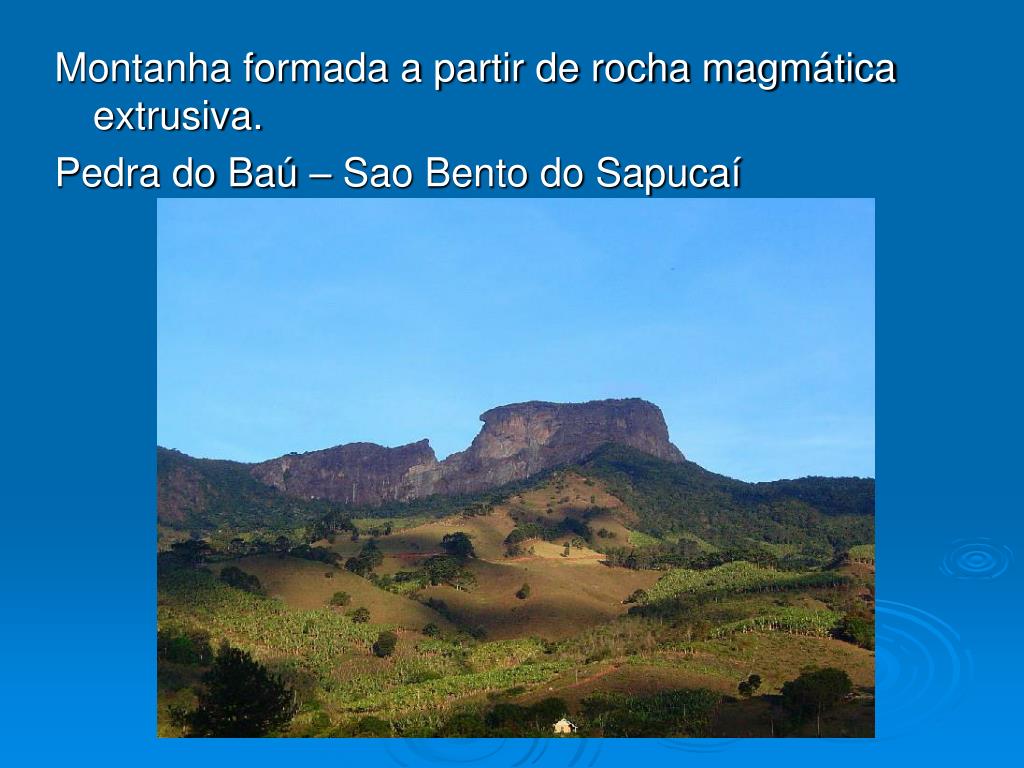 Montanha formada a partir de rocha magmática extrusiva.

Pedra do Baú – Sao Bento do Sapucaí